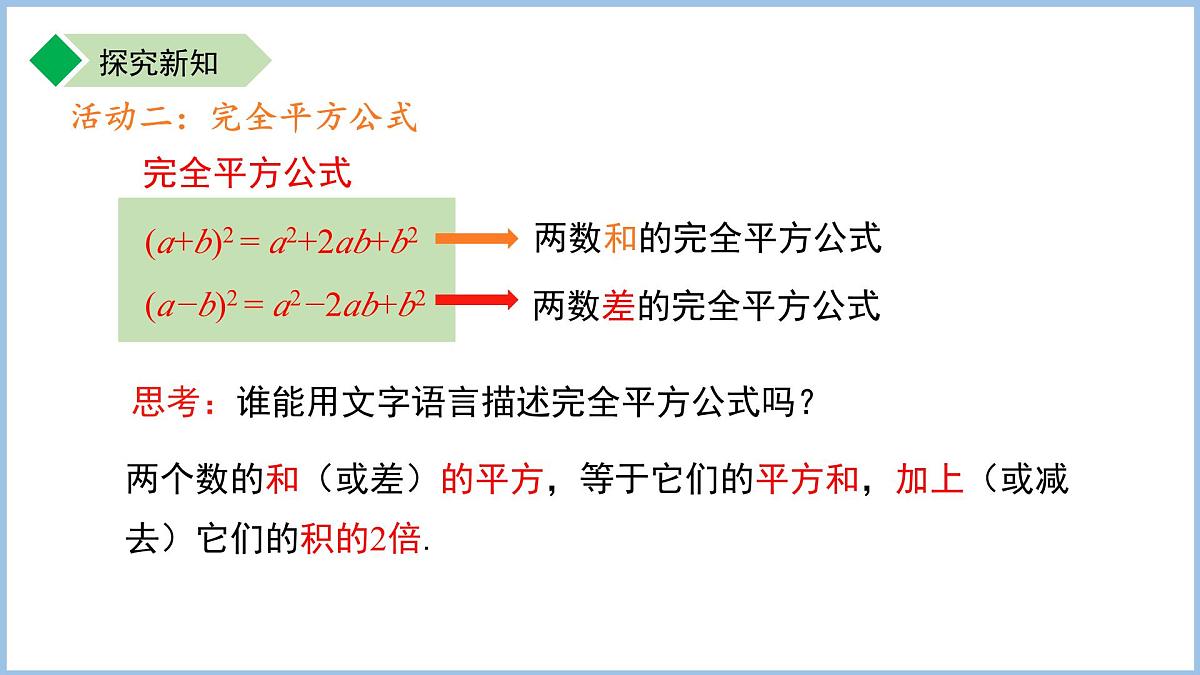 探究新知

活动二：完全平方公式

完全平方公式

$(a+b)^2 = a^2+2ab+b^2$ 两数和的完全平方公式

$(a-b)^2 = a^2-2ab+b^2$ 两数差的完全平方公式

思考：谁能用文字语言描述完全平方公式吗？

两个数的和（或差）的平方，等于它们的平方和，加上（或减去）它们的积的2倍.